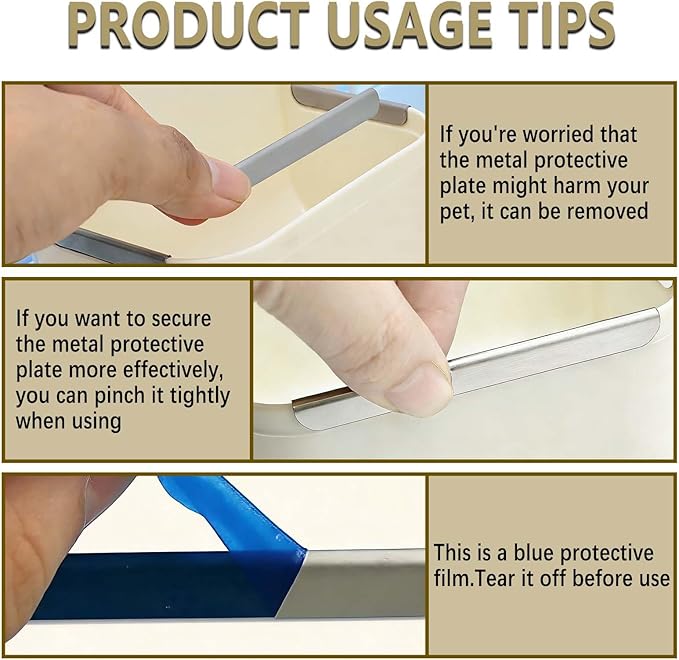 PRODUCT USAGE TIPS

If you're worried that the metal protective plate might harm your pet, it can be removed

If you want to secure the metal protective plate more effectively, you can pinch it tightly when using

This is a blue protective film.Tear it off before use